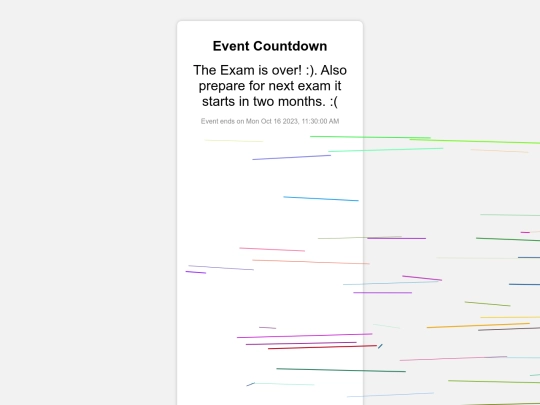 Event Countdown

The Exam is over! :). Also prepare for next exam it starts in two months. :(

Event ends on Mon Oct 16 2023, 11:30:00 AM